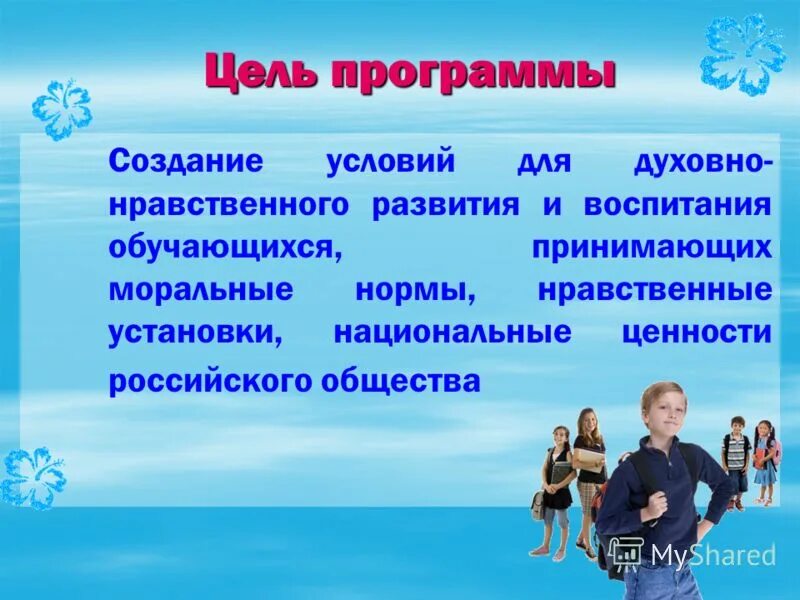 Цель программы

Создание условий для духовно-нравственного развития и воспитания обучающихся, принимающих моральные нормы, нравственные установки, национальные ценности российского общества

MyShared